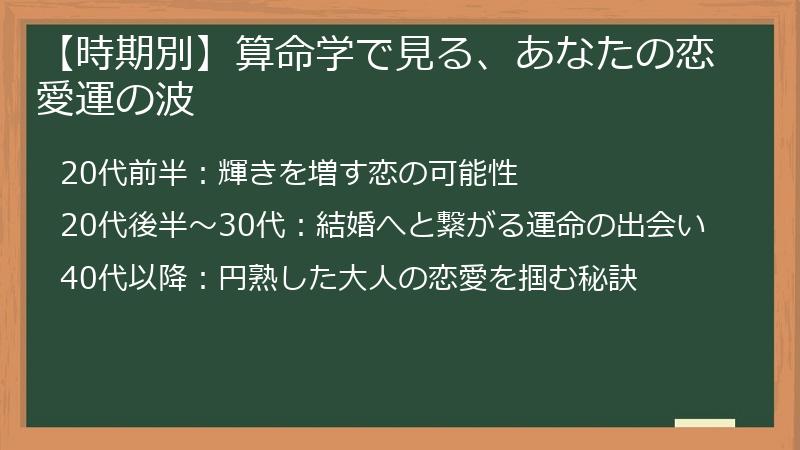 【時期別】算命学で見る、あなたの恋愛運の波

20代前半：輝きを増す恋の可能性

20代後半～30代：結婚へと繋がる運命の出会い

40代以降：円熟した大人の恋愛を掴む秘訣